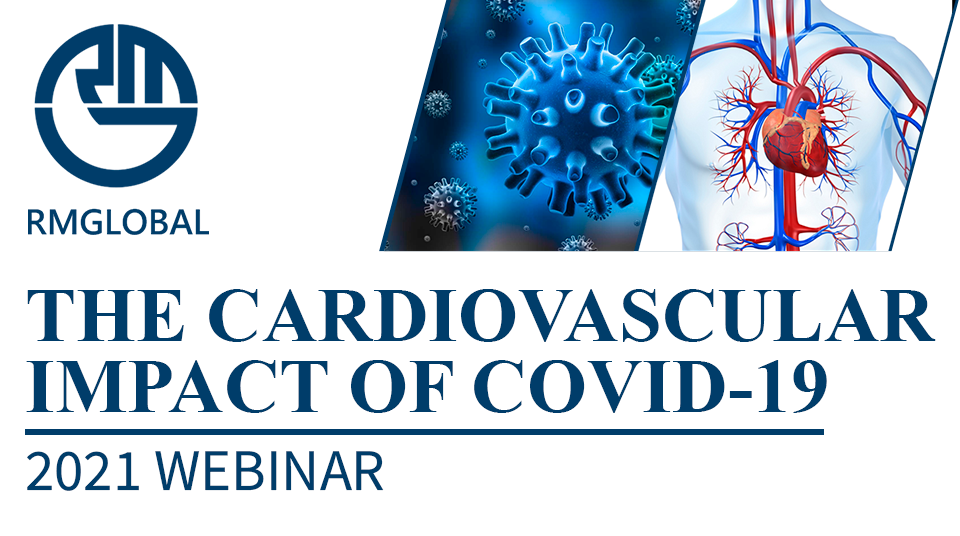 RMGLOBAL

THE CARDIOVASCULAR IMPACT OF COVID-19

2021 WEBINAR